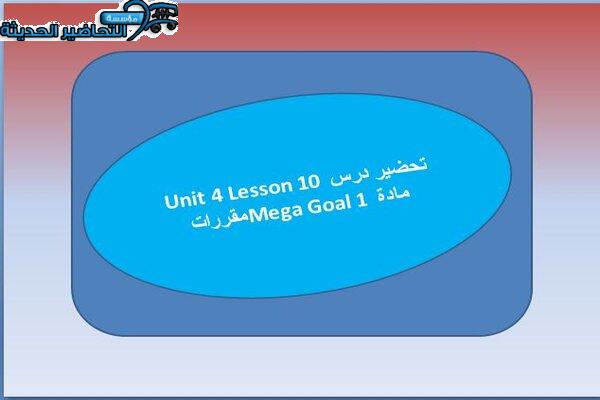 مؤسسة التحاضير الحديثة

تحضير درس Unit 4 Lesson 10 مادة Mega Goal 1 مقررات